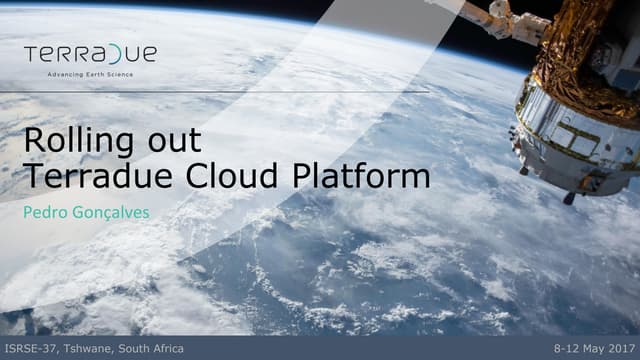 TERRADUE
Advancing Earth Science

Rolling out
Terradue Cloud Platform

Pedro Gonçalves

ISRSE-37, Tshwane, South Africa

8-12 May 2017